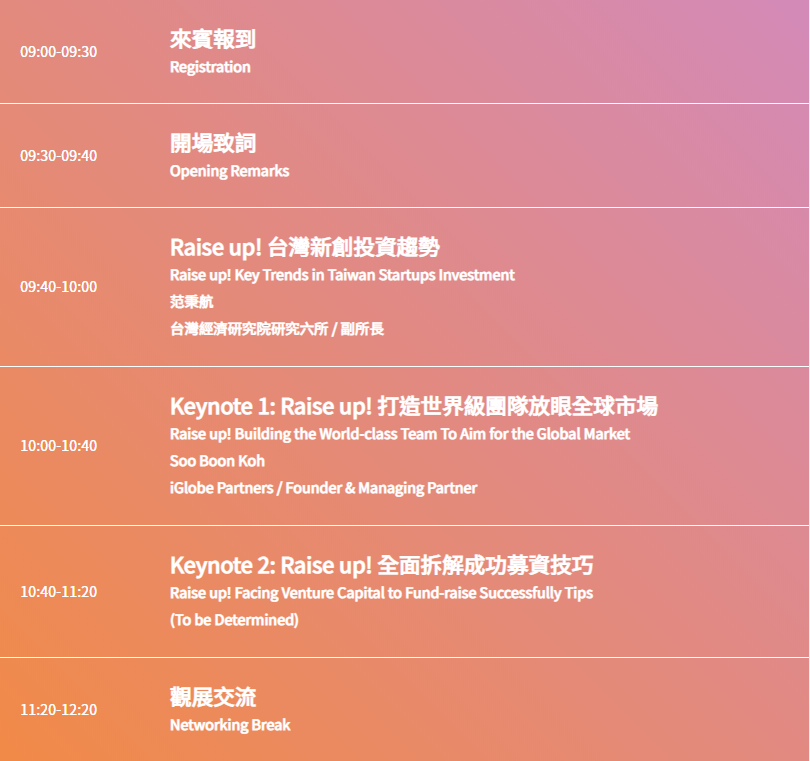 09:00-09:30

來賓報到
Registration

09:30-09:40

開場致詞
Opening Remarks

09:40-10:00

Raise up! 台灣新創投資趨勢
Raise up! Key Trends in Taiwan Startups Investment
范秉航
台灣經濟研究院研究六所 / 副所長

10:00-10:40

Keynote 1: Raise up! 打造世界級團隊放眼全球市場
Raise up! Building the World-class Team To Aim for the Global Market
Soo Boon Koh
iGlobe Partners / Founder & Managing Partner

10:40-11:20

Keynote 2: Raise up! 全面拆解成功募資技巧
Raise up! Facing Venture Capital to Fund-raise Successfully Tips
(To be Determined)

11:20-12:20

觀展交流
Networking Break